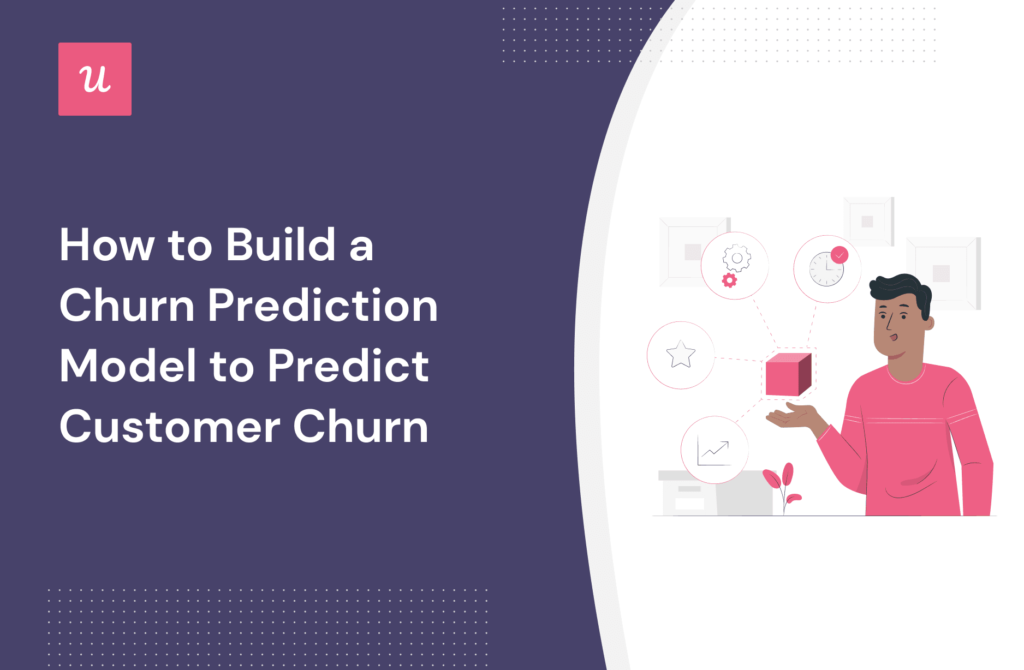 u

How to Build a Churn Prediction Model to Predict Customer Churn